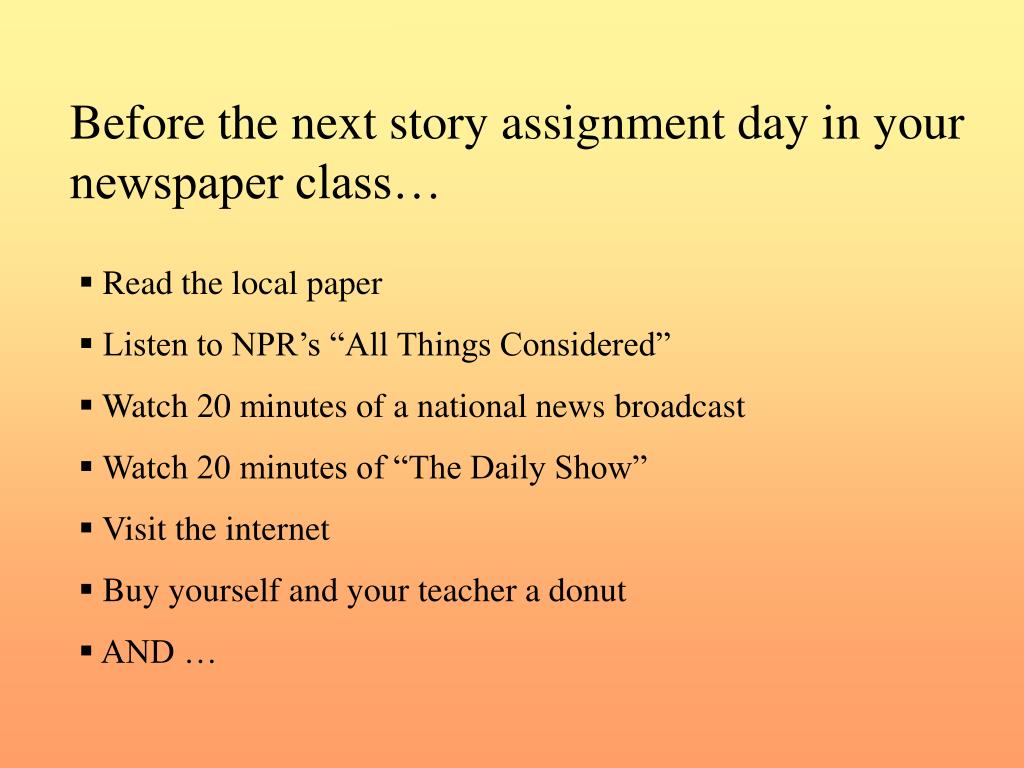 Before the next story assignment day in your newspaper class…

▪ Read the local paper
▪ Listen to NPR’s “All Things Considered”
▪ Watch 20 minutes of a national news broadcast
▪ Watch 20 minutes of “The Daily Show”
▪ Visit the internet
▪ Buy yourself and your teacher a donut
▪ AND …